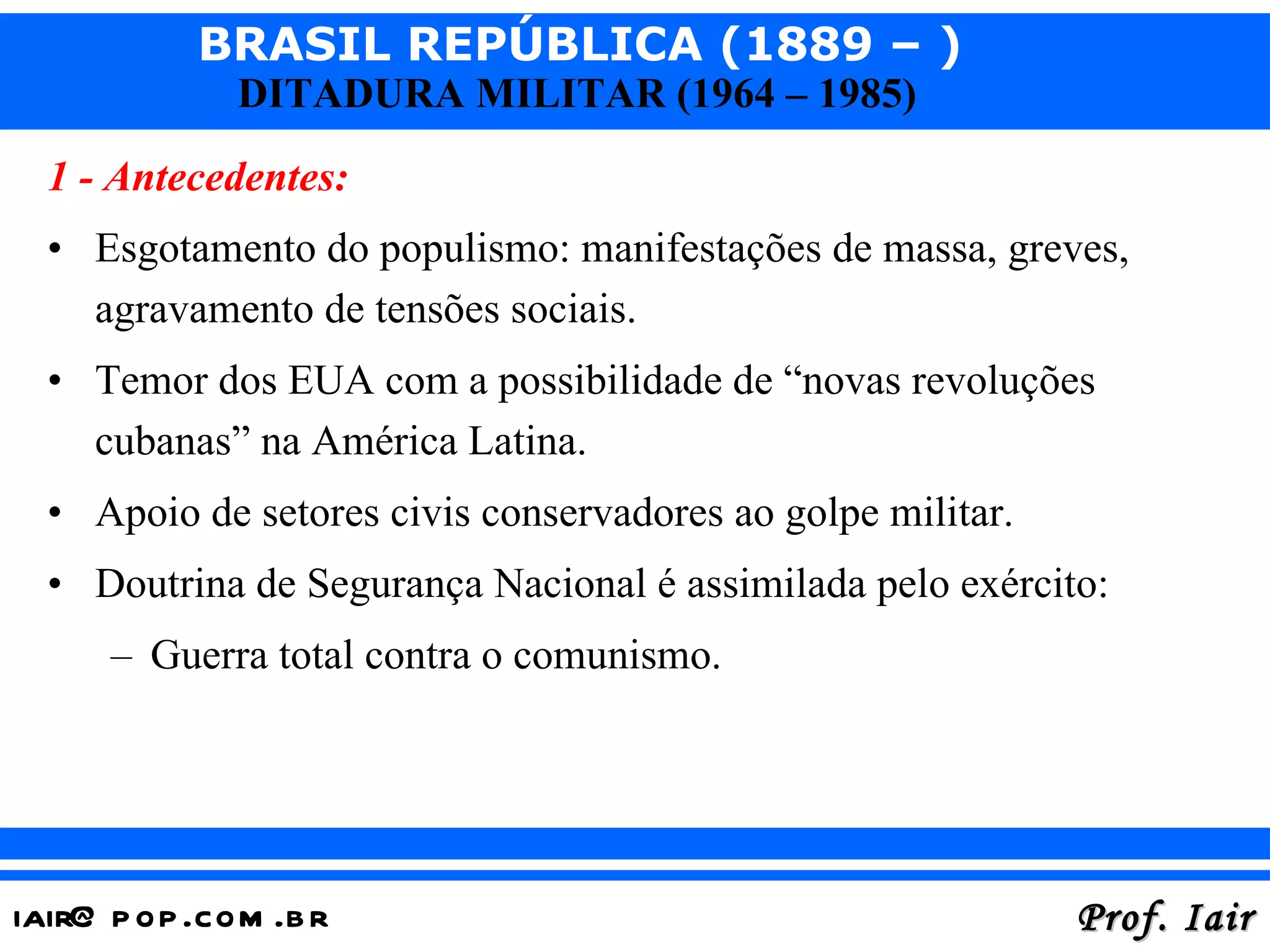 BRASIL REPÚBLICA (1889 – )
DITADURA MILITAR (1964 – 1985)

1 - Antecedentes:

• Esgotamento do populismo: manifestações de massa, greves, agravamento de tensões sociais.

• Temor dos EUA com a possibilidade de “novas revoluções cubanas” na América Latina.

• Apoio de setores civis conservadores ao golpe militar.

• Doutrina de Segurança Nacional é assimilada pelo exército:

– Guerra total contra o comunismo.

IAIR@ POP.COM .BR

Prof. Iair